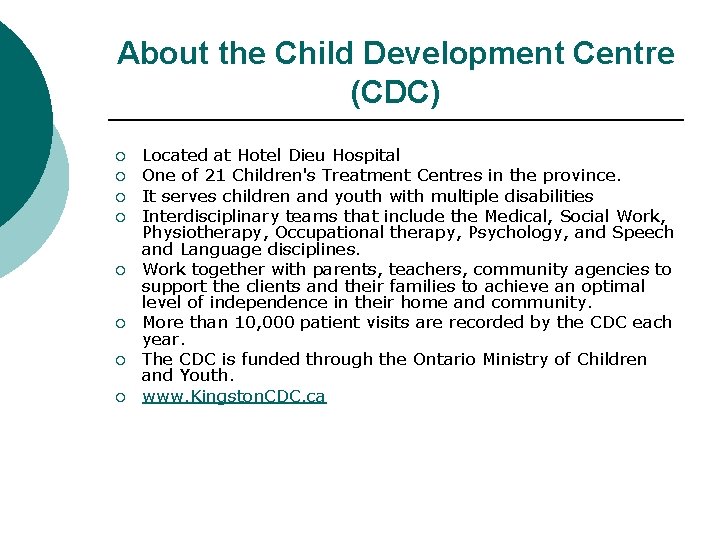 About the Child Development Centre (CDC)

- Located at Hotel Dieu Hospital
- One of 21 Children's Treatment Centres in the province.
- It serves children and youth with multiple disabilities
- Interdisciplinary teams that include the Medical, Social Work, Physiotherapy, Occupational therapy, Psychology, and Speech and Language disciplines.
- Work together with parents, teachers, community agencies to support the clients and their families to achieve an optimal level of independence in their home and community.
- More than 10,000 patient visits are recorded by the CDC each year.
- The CDC is funded through the Ontario Ministry of Children and Youth.
- www.KingstonCDC.ca